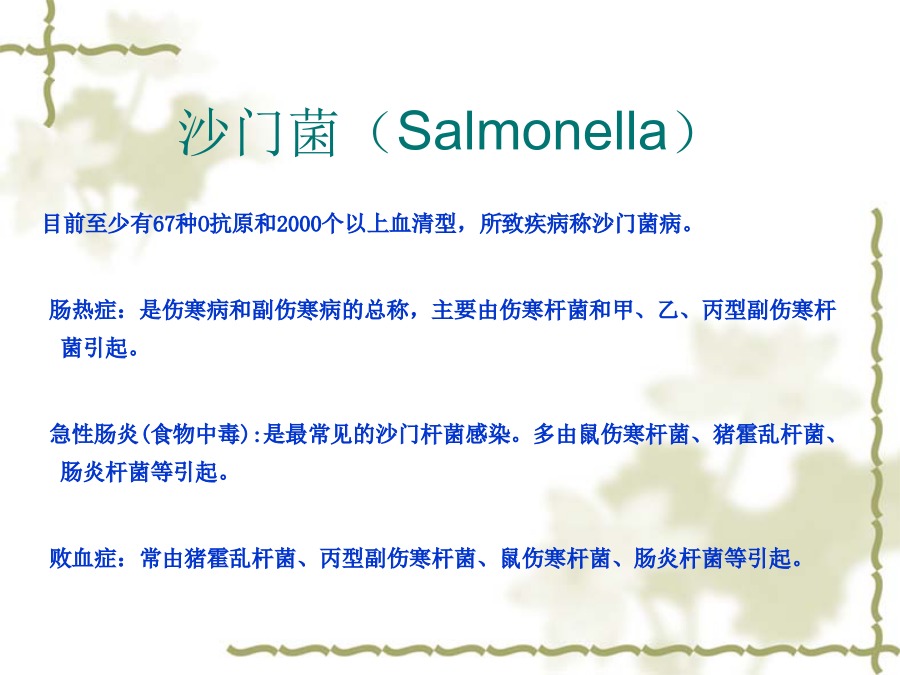 沙门菌（Salmonella）

目前至少有67种O抗原和2000个以上血清型，所致疾病称沙门菌病。

肠热症：是伤寒病和副伤寒病的总称，主要由伤寒杆菌和甲、乙、丙型副伤寒杆菌引起。

急性肠炎(食物中毒):是最常见的沙门杆菌感染。多由鼠伤寒杆菌、猪霍乱杆菌、肠炎杆菌等引起。

败血症：常由猪霍乱杆菌、丙型副伤寒杆菌、鼠伤寒杆菌、肠炎杆菌等引起。